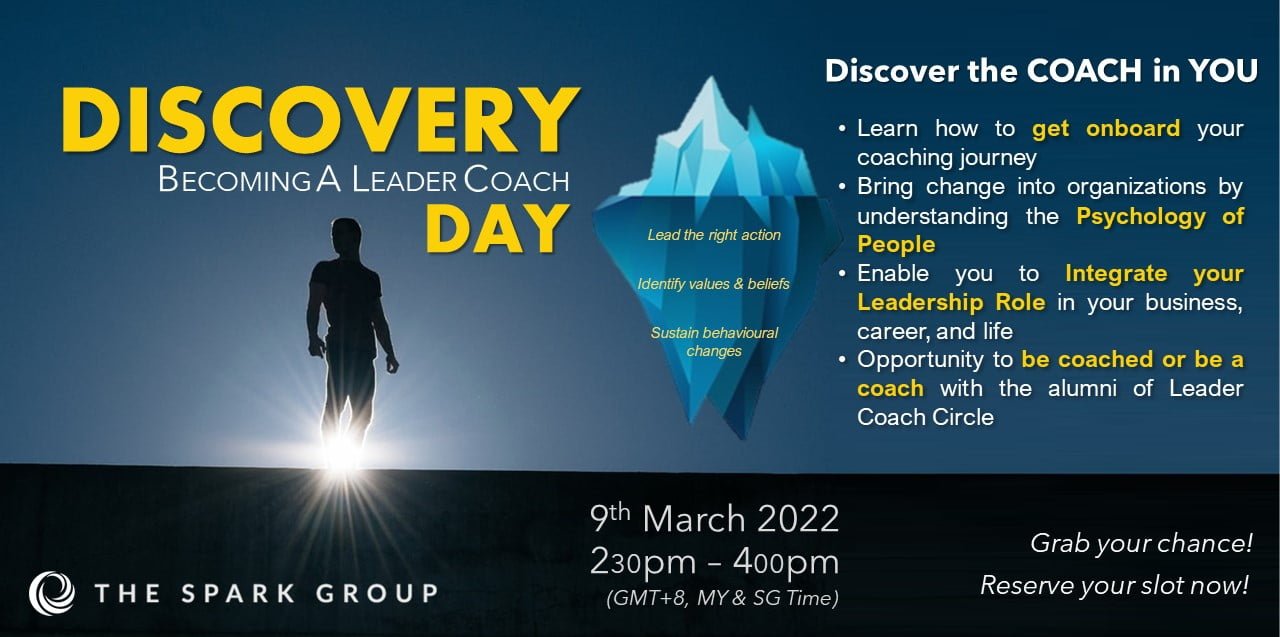 DISCOVERY
BECOMING A LEADER COACH
DAY

Lead the right action

Identify values & beliefs

Sustain behavioural changes

Discover the COACH in YOU

• Learn how to get onboard your coaching journey
• Bring change into organizations by understanding the Psychology of People
• Enable you to Integrate your Leadership Role in your business, career, and life
• Opportunity to be coached or be a coach with the alumni of Leader Coach Circle

9th March 2022
230pm – 400pm
(GMT+8, MY & SG Time)

Grab your chance!
Reserve your slot now!

THE SPARK GROUP